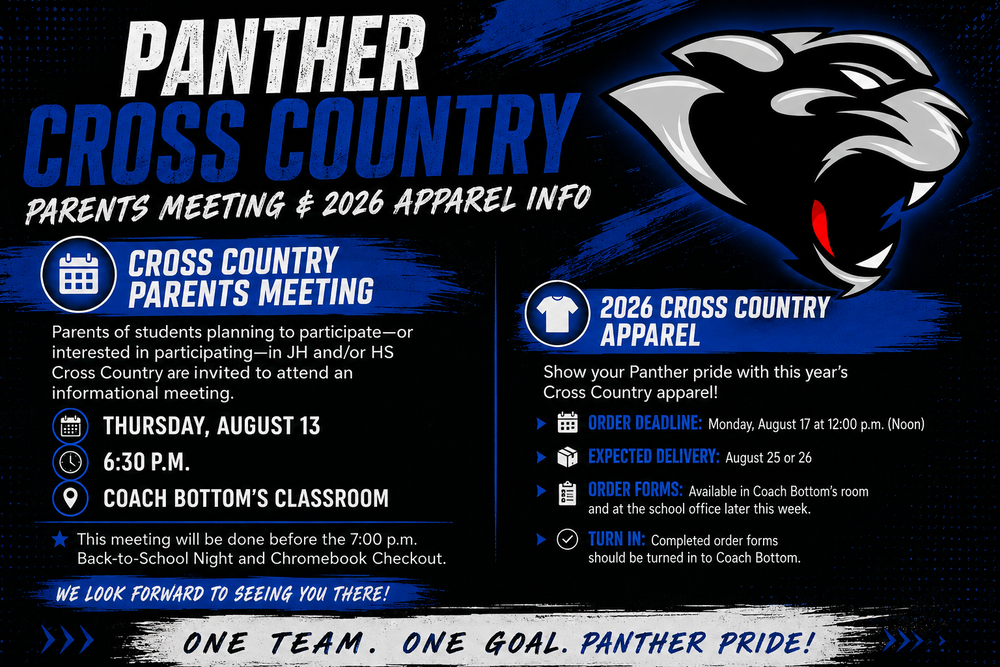 PANTHER
CROSS COUNTRY
PARENTS MEETING & 2026 APPAREL INFO

CROSS COUNTRY PARENTS MEETING

Parents of students planning to participate—or interested in participating—in JH and/or HS Cross Country are invited to attend an informational meeting.

THURSDAY, AUGUST 13
6:30 P.M.
COACH BOTTOM'S CLASSROOM

This meeting will be done before the 7:00 p.m. Back-to-School Night and Chromebook Checkout.

WE LOOK FORWARD TO SEEING YOU THERE!

2026 CROSS COUNTRY APPAREL

Show your Panther pride with this year's Cross Country apparel!

ORDER DEADLINE: Monday, August 17 at 12:00 p.m. (Noon)

EXPECTED DELIVERY: August 25 or 26

ORDER FORMS: Available in Coach Bottom's room and at the school office later this week.

TURN IN: Completed order forms should be turned in to Coach Bottom.

ONE TEAM. ONE GOAL. PANTHER PRIDE!